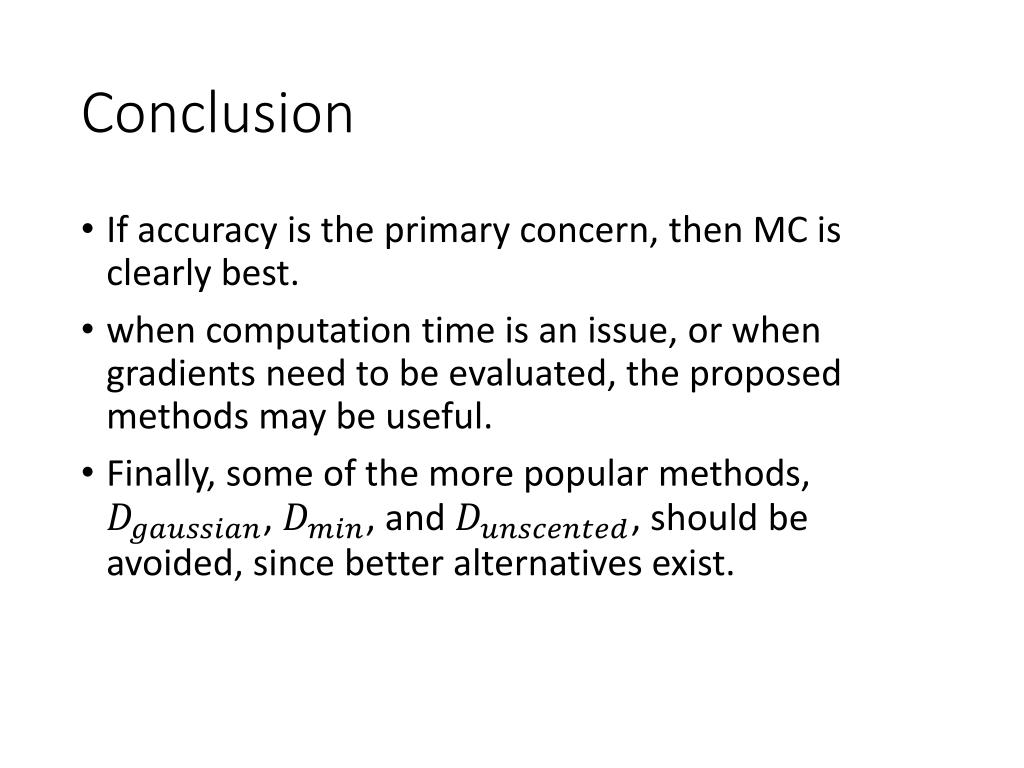 Conclusion

• If accuracy is the primary concern, then MC is clearly best.

• when computation time is an issue, or when gradients need to be evaluated, the proposed methods may be useful.

• Finally, some of the more popular methods, $D_{gaussian}$, $D_{min}$, and $D_{unscented}$, should be avoided, since better alternatives exist.